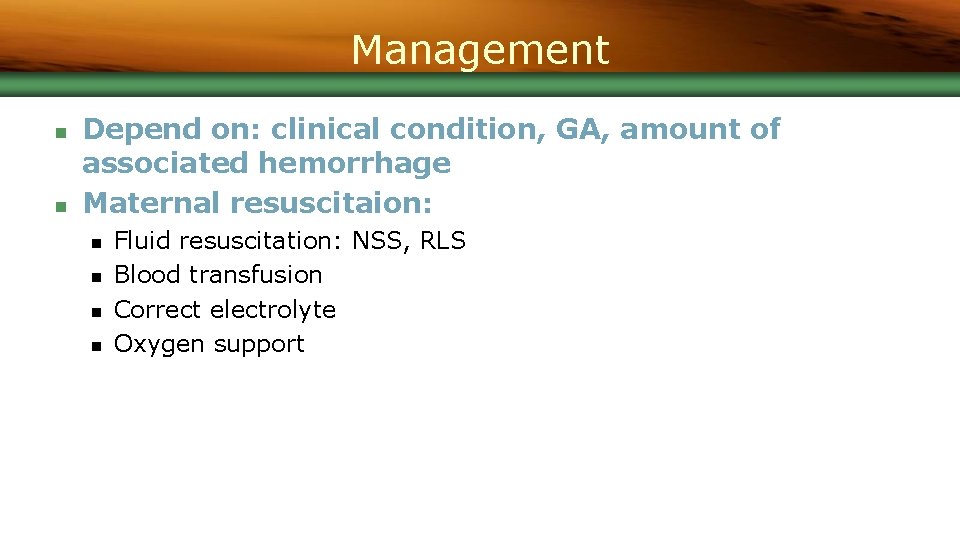 Management

- Depend on: clinical condition, GA, amount of associated hemorrhage
- Maternal resuscitaion:
  - Fluid resuscitation: NSS, RLS
  - Blood transfusion
  - Correct electrolyte
  - Oxygen support